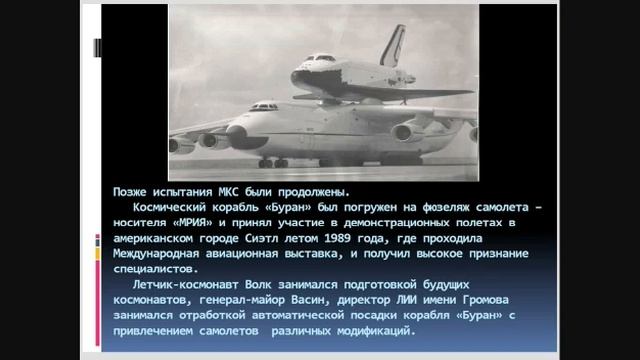 Позже испытания МКС были продолжены.

Космический корабль «Буран» был погружен на фюзеляж самолета – носителя «МРИЯ» и принял участие в демонстрационных полетах в американском городе Сиэтл летом 1989 года, где проходила Международная авиационная выставка, и получил высокое признание специалистов.

Летчик-космонавт Волк занимался подготовкой будущих космонавтов, генерал-майор Васин, директор ЛИИ имени Громова занимался отработкой автоматической посадки корабля «Буран» с привлечением самолетов различных модификаций.